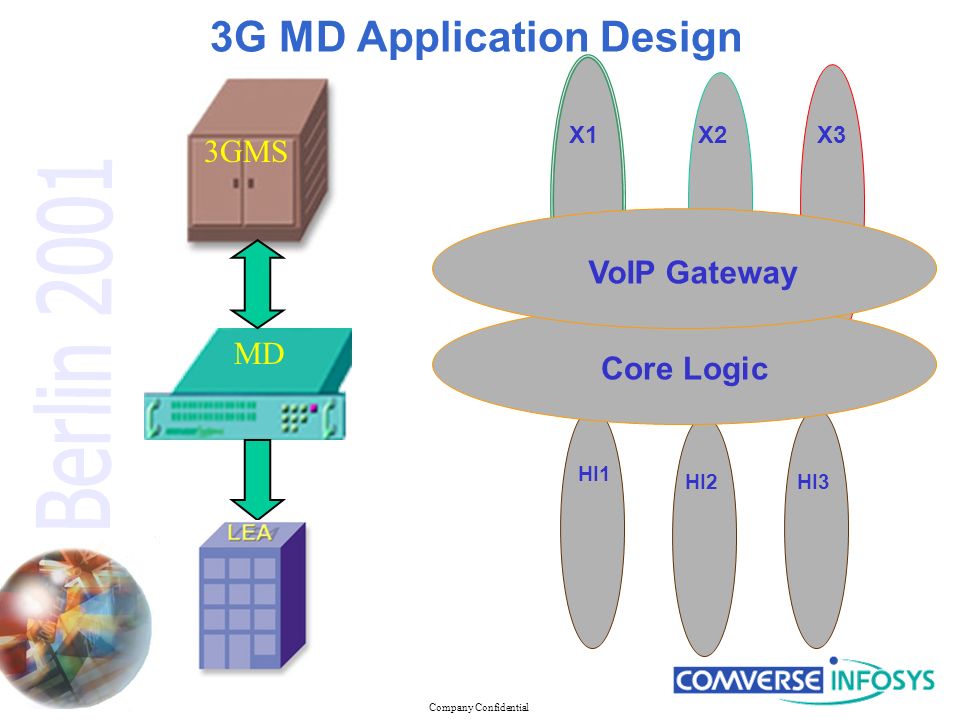 3G MD Application Design

Berlin 2001

3GMS

MD

LEA

X1
X2
X3

VoIP Gateway

Core Logic

HI1
HI2
HI3

COMVERSE INFOSYS

Company Confidential